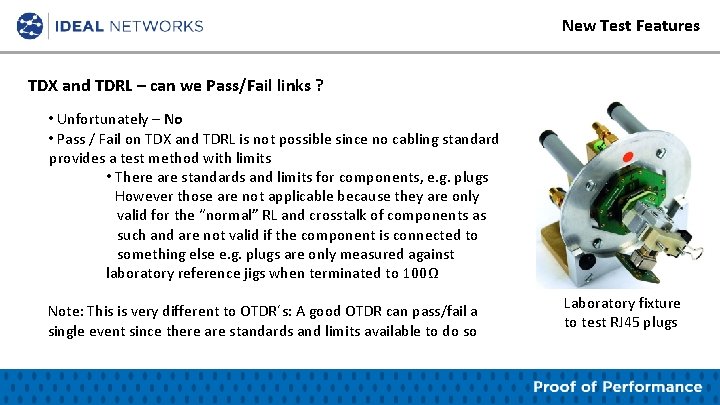 IDEAL NETWORKS

New Test Features

TDX and TDRL – can we Pass/Fail links ?

• Unfortunately – No
• Pass / Fail on TDX and TDRL is not possible since no cabling standard provides a test method with limits
• There are standards and limits for components, e.g. plugs However those are not applicable because they are only valid for the "normal" RL and crosstalk of components as such and are not valid if the component is connected to something else e.g. plugs are only measured against laboratory reference jigs when terminated to 100Ω

Note: This is very different to OTDR's: A good OTDR can pass/fail a single event since there are standards and limits available to do so

Laboratory fixture to test RJ45 plugs

Proof of Performance